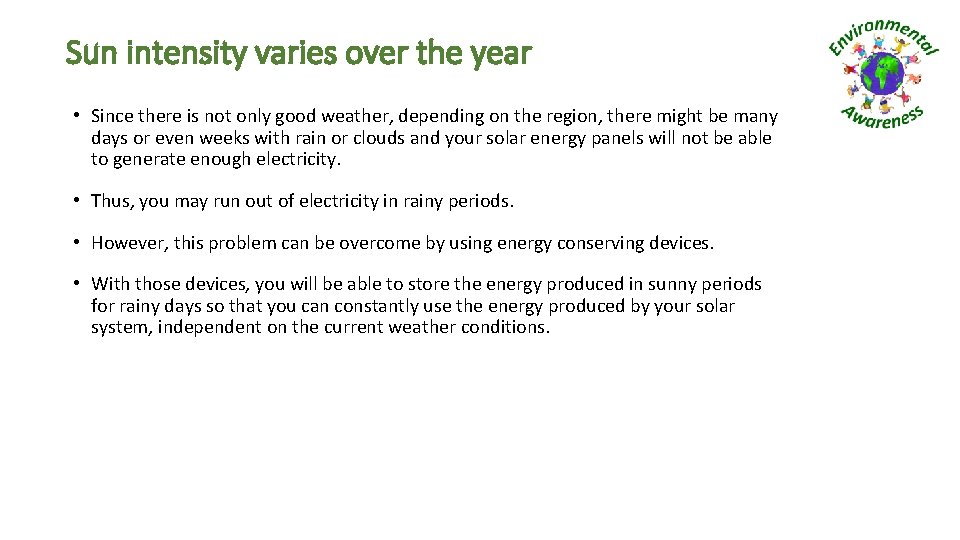 Sun intensity varies over the year

Environmental Awareness

• Since there is not only good weather, depending on the region, there might be many days or even weeks with rain or clouds and your solar energy panels will not be able to generate enough electricity.

• Thus, you may run out of electricity in rainy periods.

• However, this problem can be overcome by using energy conserving devices.

• With those devices, you will be able to store the energy produced in sunny periods for rainy days so that you can constantly use the energy produced by your solar system, independent on the current weather conditions.